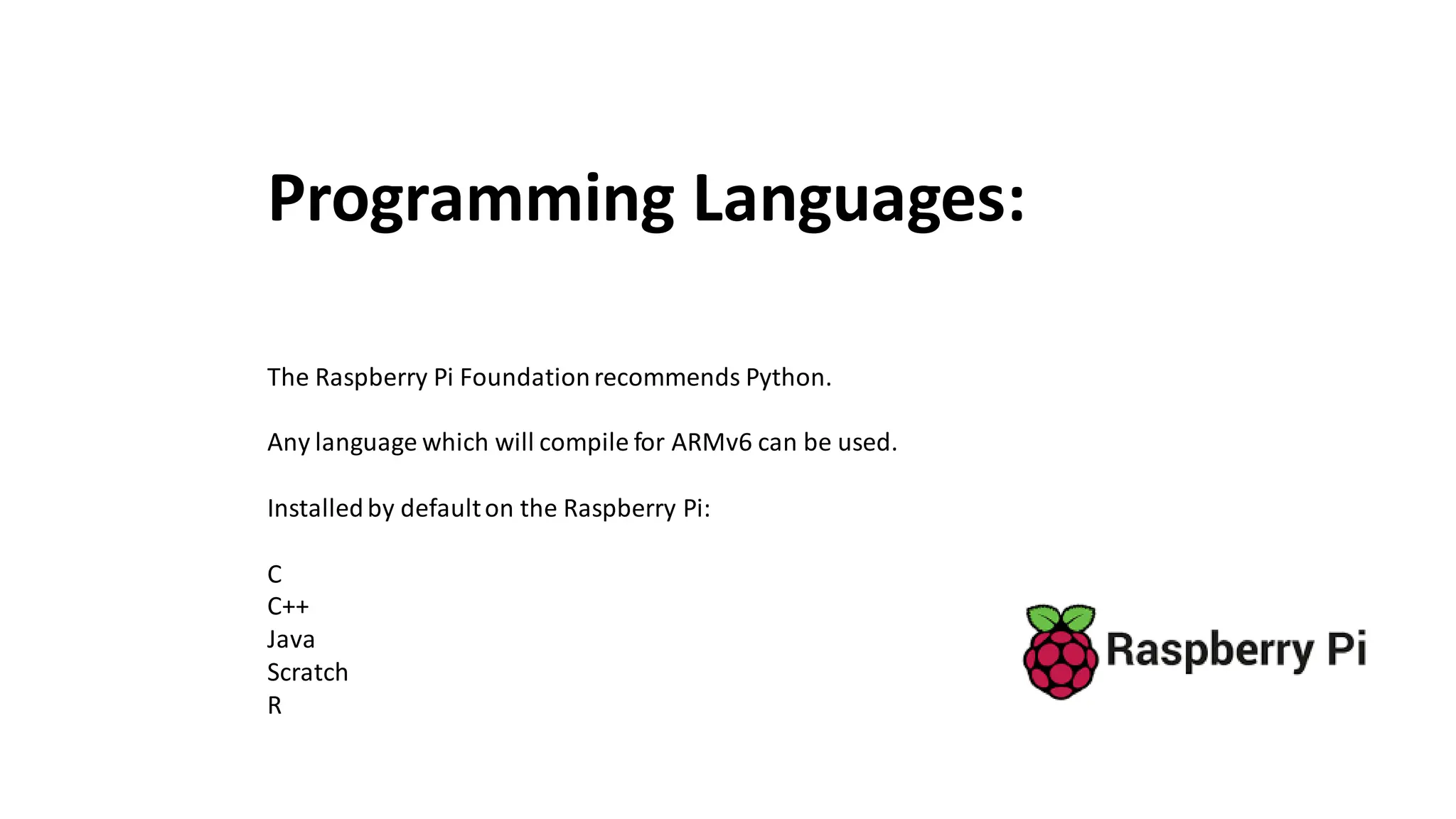 Programming Languages:

The Raspberry Pi Foundation recommends Python.

Any language which will compile for ARMv6 can be used.

Installed by default on the Raspberry Pi:

C
C++
Java
Scratch
R

Raspberry Pi